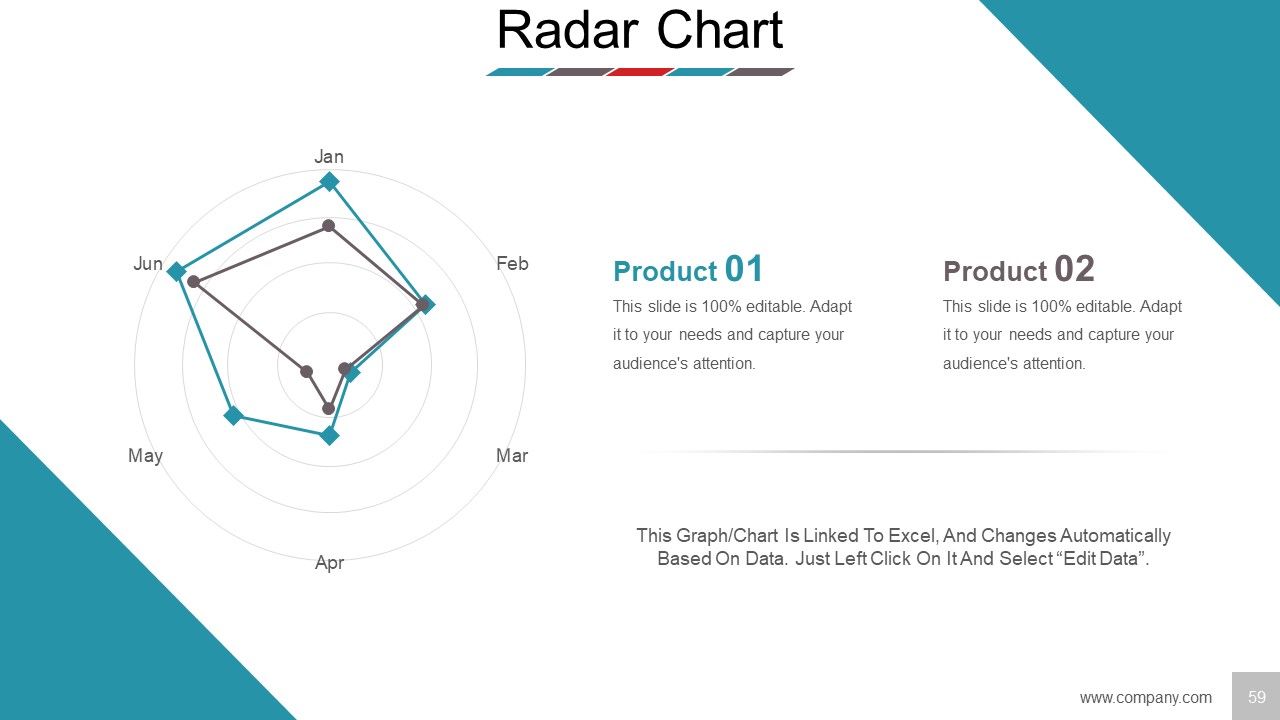 Radar Chart

Jan
Feb
Mar
Apr
May
Jun

Product 01
This slide is 100% editable. Adapt it to your needs and capture your audience's attention.

Product 02
This slide is 100% editable. Adapt it to your needs and capture your audience's attention.

This Graph/Chart Is Linked To Excel, And Changes Automatically Based On Data. Just Left Click On It And Select “Edit Data”.

www.company.com
59